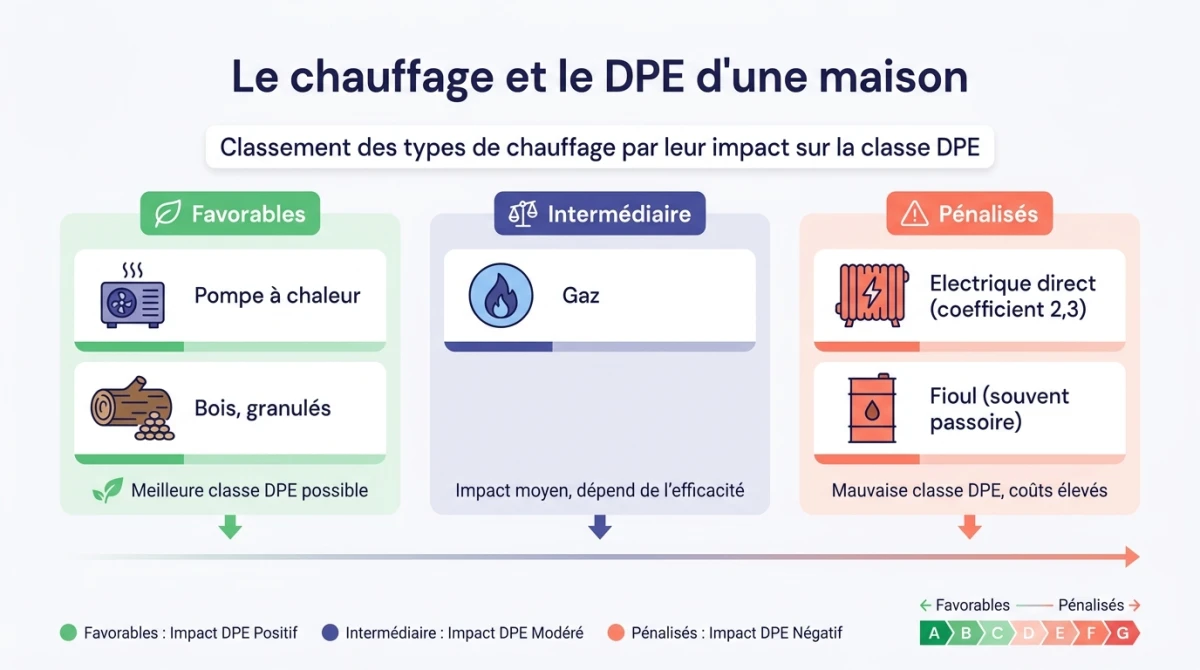 Le chauffage et le DPE d'une maison

Classement des types de chauffage par leur impact sur la classe DPE

Favorables

Pompe à chaleur

Bois, granulés

Meilleure classe DPE possible

Intermédiaire

Gaz

Impact moyen, dépend de l'efficacité

Pénalisés

Electrique direct (coefficient 2,3)

Fioul (souvent passoire)

Mauvaise classe DPE, coûts élevés

Favorables : Impact DPE Positif

Intermédiaire : Impact DPE Modéré

Pénalisés : Impact DPE Négatif

← Favorables —— Pénalisés →

A B C D E F G